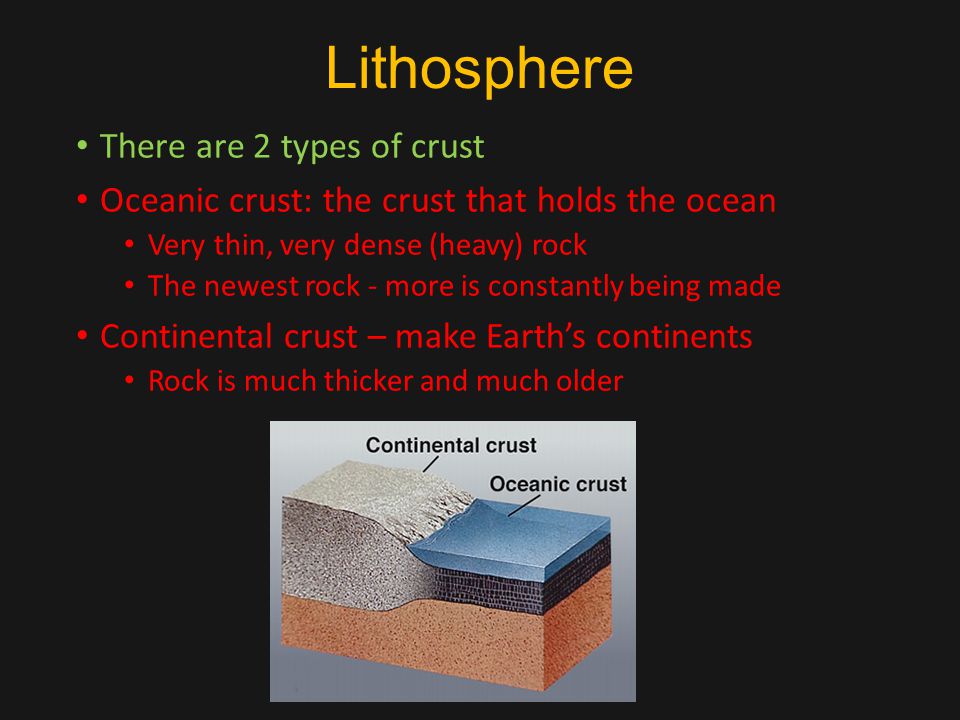 Lithosphere

• There are 2 types of crust
• Oceanic crust: the crust that holds the ocean
  • Very thin, very dense (heavy) rock
  • The newest rock - more is constantly being made
• Continental crust – make Earth's continents
  • Rock is much thicker and much older

Continental crust
Oceanic crust